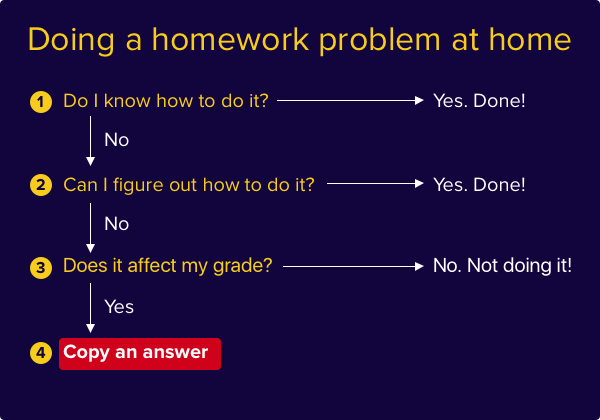 Doing a homework problem at home

1 Do I know how to do it? Yes. Done!

No

2 Can I figure out how to do it? Yes. Done!

No

3 Does it affect my grade? No. Not doing it!

Yes

4 Copy an answer